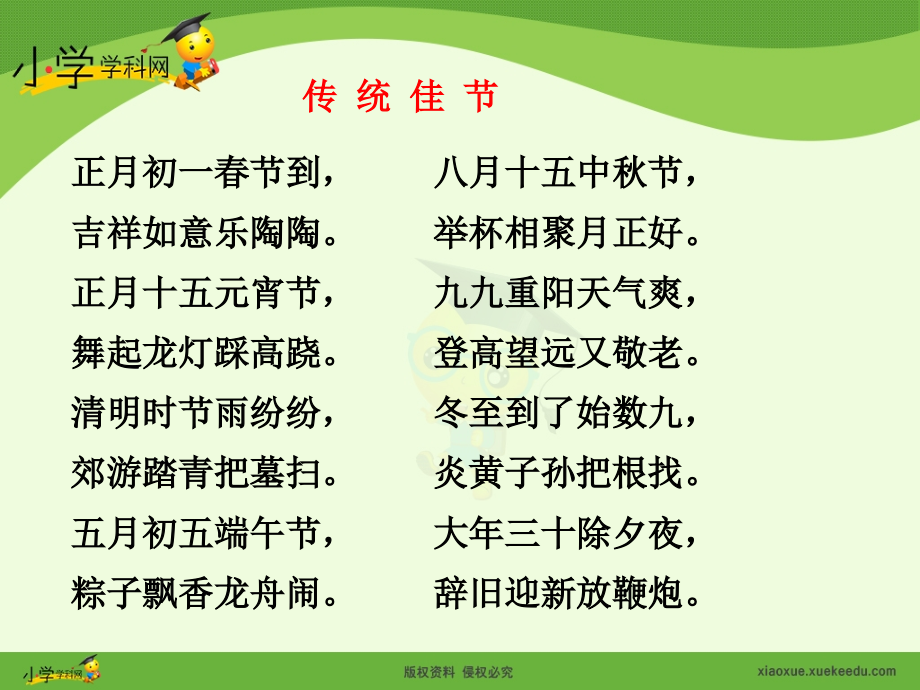 小学学科网

传 统 佳 节

正月初一春节到，
吉祥如意乐陶陶。
正月十五元宵节，
舞起龙灯踩高跷。
清明时节雨纷纷，
郊游踏青把墓扫。
五月初五端午节，
粽子飘香龙舟闹。

八月十五中秋节，
举杯相聚月正好。
九九重阳天气爽，
登高望远又敬老。
冬至到了始数九，
炎黄子孙把根找。
大年三十除夕夜，
辞旧迎新放鞭炮。

小学学科网
版权资料 侵权必究
xiaoxue.xuekeedu.com